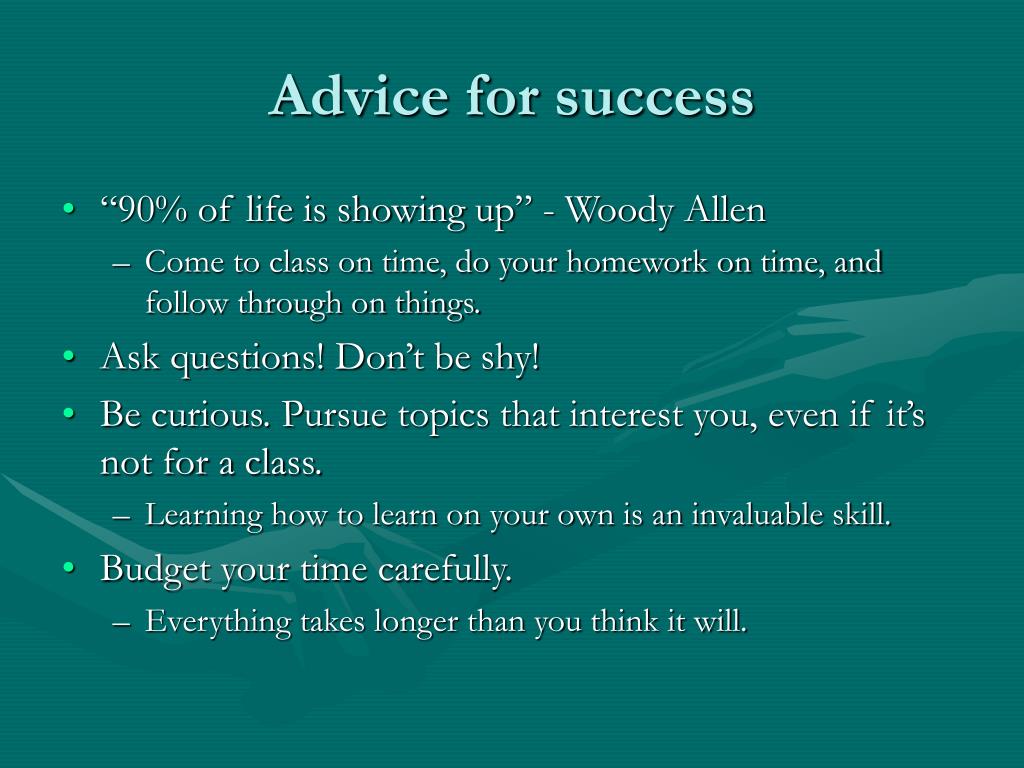 Advice for success

• “90% of life is showing up” - Woody Allen
  – Come to class on time, do your homework on time, and follow through on things.
• Ask questions! Don’t be shy!
• Be curious. Pursue topics that interest you, even if it’s not for a class.
  – Learning how to learn on your own is an invaluable skill.
• Budget your time carefully.
  – Everything takes longer than you think it will.